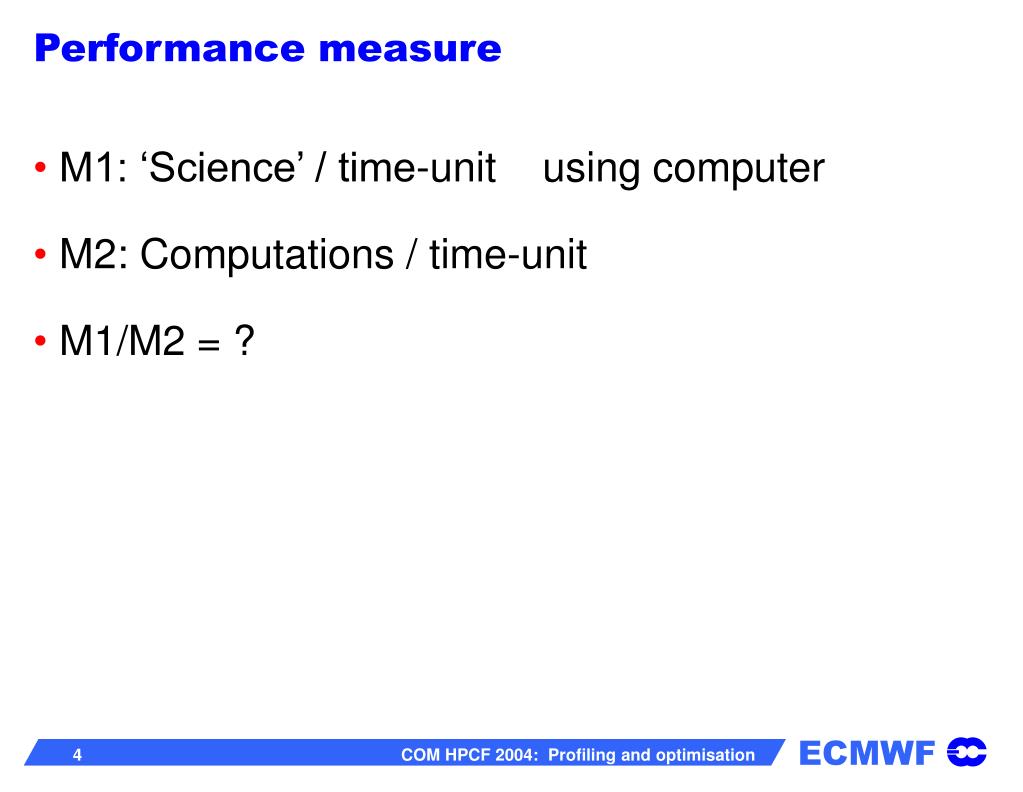 Performance measure

• M1: ‘Science’ / time-unit using computer

• M2: Computations / time-unit

• M1/M2 = ?

4

COM HPCF 2004: Profiling and optimisation

ECMWF